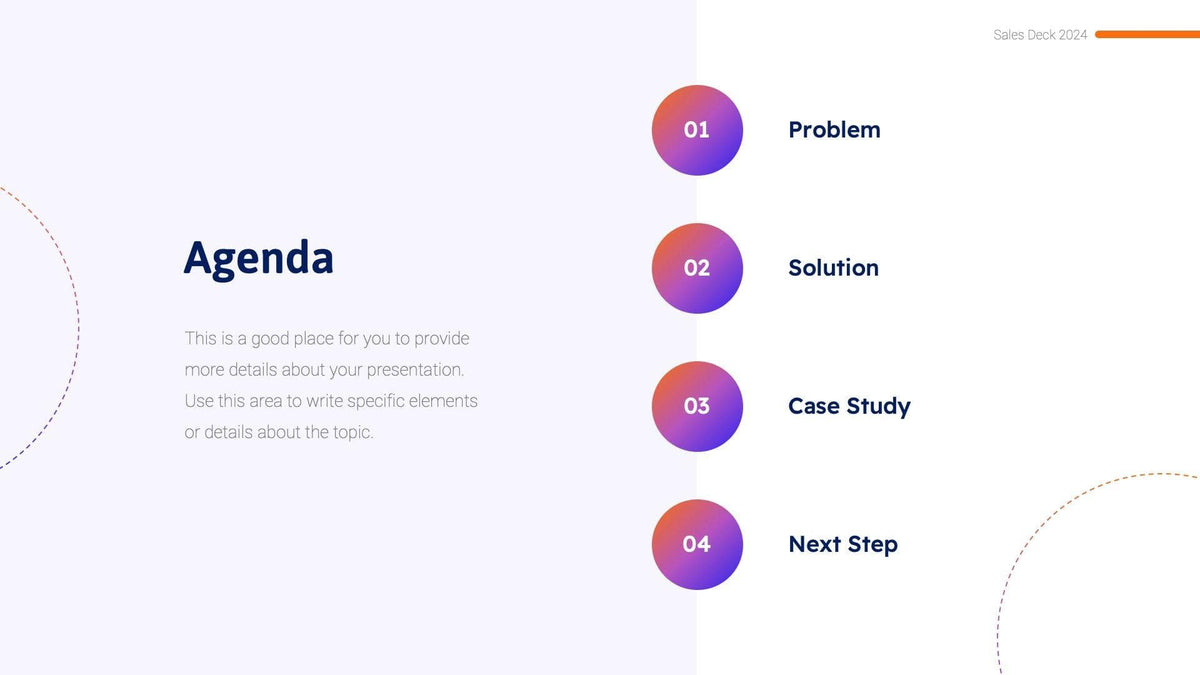 Sales Deck 2024

Agenda

This is a good place for you to provide more details about your presentation. Use this area to write specific elements or details about the topic.

01 Problem

02 Solution

03 Case Study

04 Next Step